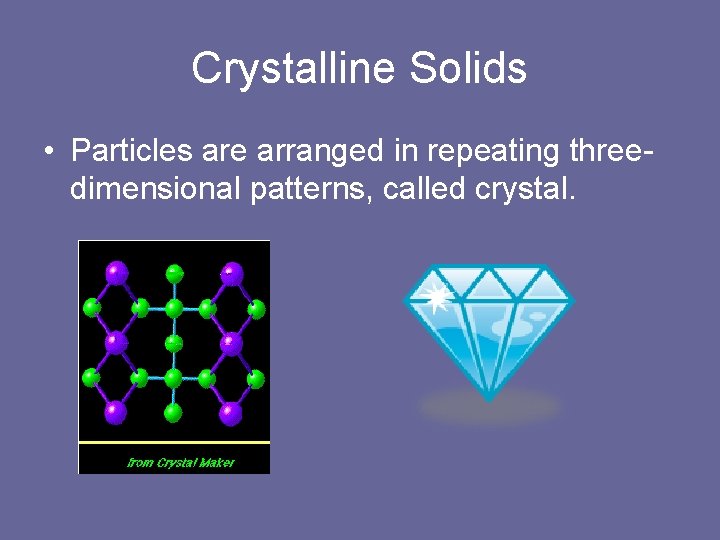 Crystalline Solids

• Particles are arranged in repeating three-dimensional patterns, called crystal.

from Crystal Maker